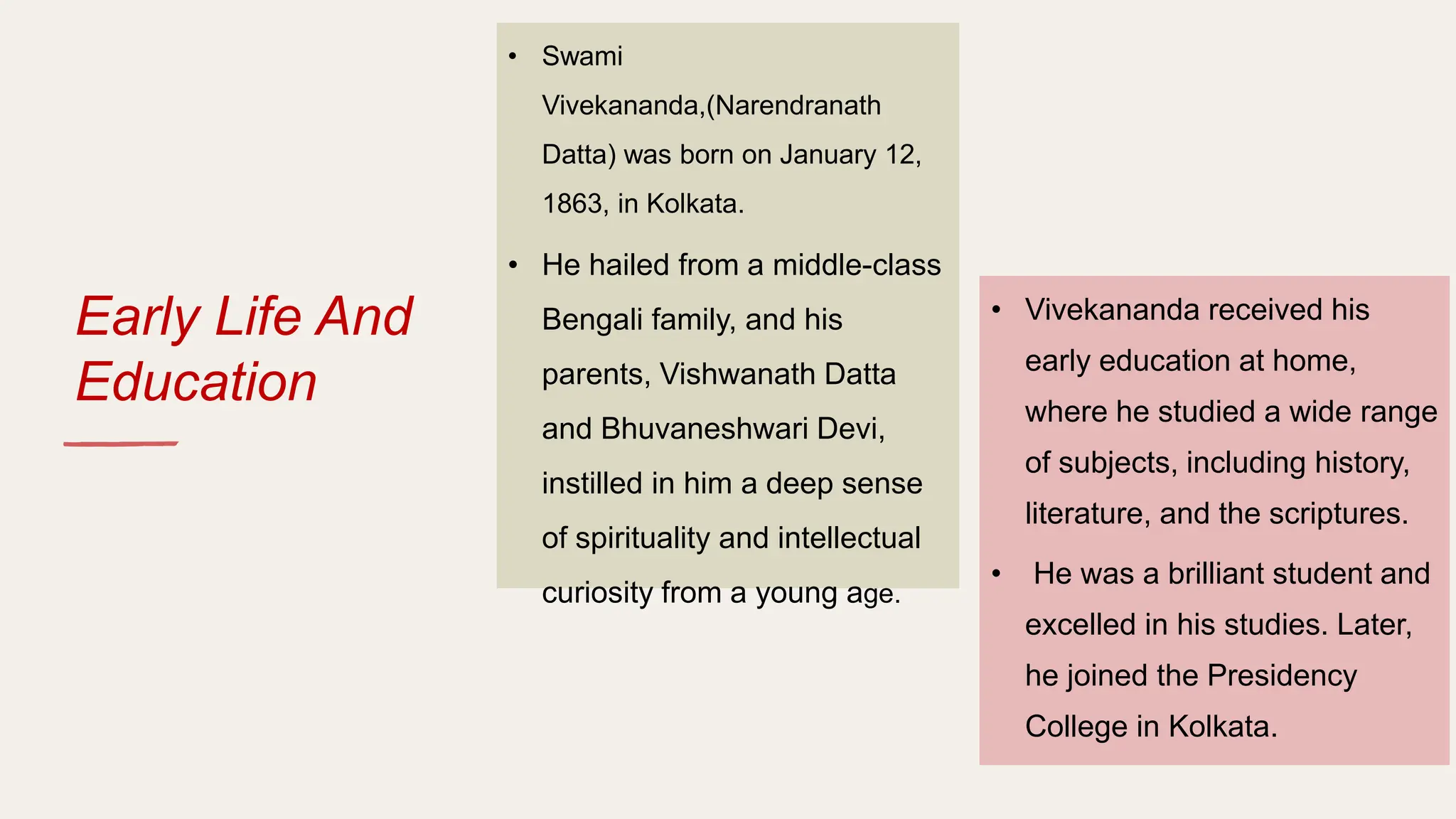 Early Life And Education

• Swami Vivekananda,(Narendranath Datta) was born on January 12, 1863, in Kolkata.

• He hailed from a middle-class Bengali family, and his parents, Vishwanath Datta and Bhuvaneshwari Devi, instilled in him a deep sense of spirituality and intellectual curiosity from a young age.

• Vivekananda received his early education at home, where he studied a wide range of subjects, including history, literature, and the scriptures.

• He was a brilliant student and excelled in his studies. Later, he joined the Presidency College in Kolkata.